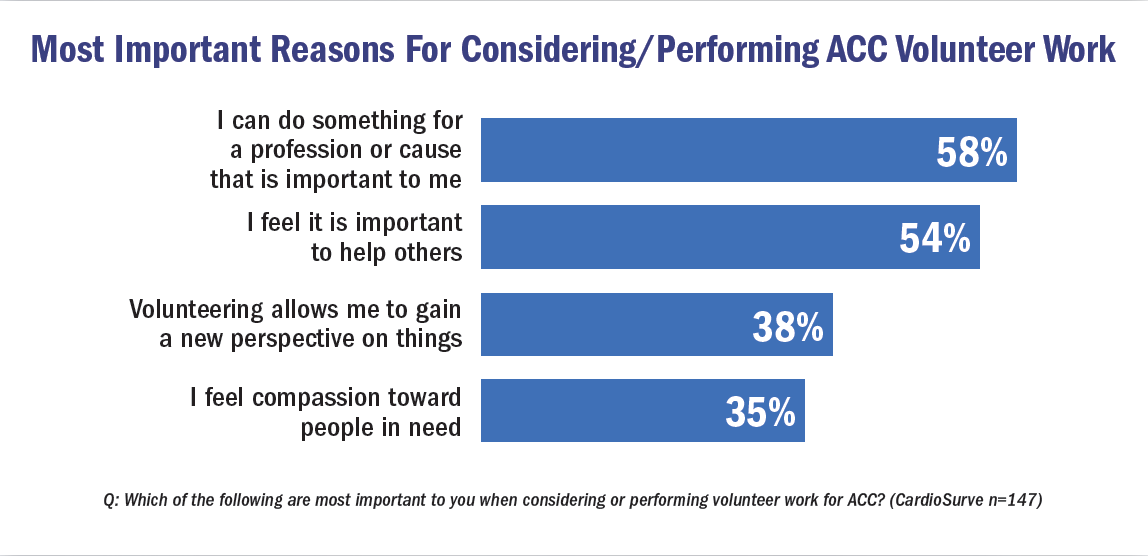 Most Important Reasons For Considering/Performing ACC Volunteer Work

I can do something for a profession or cause that is important to me
58%

I feel it is important to help others
54%

Volunteering allows me to gain a new perspective on things
38%

I feel compassion toward people in need
35%

Q: Which of the following are most important to you when considering or performing volunteer work for ACC? (CardioSurve n=147)